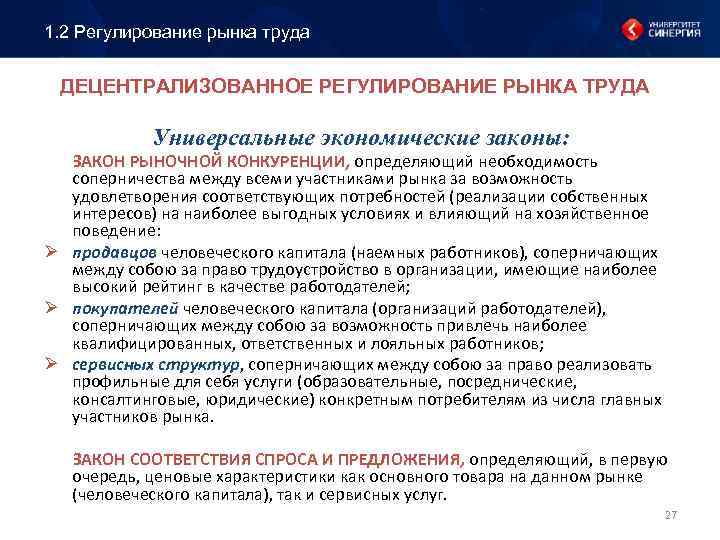 1.2 Регулирование рынка труда

УНИВЕРСИТЕТ СИНЕРГИЯ

ДЕЦЕНТРАЛИЗОВАННОЕ РЕГУЛИРОВАНИЕ РЫНКА ТРУДА

Универсальные экономические законы:

ЗАКОН РЫНОЧНОЙ КОНКУРЕНЦИИ, определяющий необходимость соперничества между всеми участниками рынка за возможность удовлетворения соответствующих потребностей (реализации собственных интересов) на наиболее выгодных условиях и влияющий на хозяйственное поведение:

➢ продавцов человеческого капитала (наемных работников), соперничающих между собою за право трудоустройство в организации, имеющие наиболее высокий рейтинг в качестве работодателей;

➢ покупателей человеческого капитала (организаций работодателей), соперничающих между собою за возможность привлечь наиболее квалифицированных, ответственных и лояльных работников;

➢ сервисных структур, соперничающих между собою за право реализовать профильные для себя услуги (образовательные, посреднические, консалтинговые, юридические) конкретным потребителям из числа главных участников рынка.

ЗАКОН СООТВЕТСТВИЯ СПРОСА И ПРЕДЛОЖЕНИЯ, определяющий, в первую очередь, ценовые характеристики как основного товара на данном рынке (человеческого капитала), так и сервисных услуг.

27